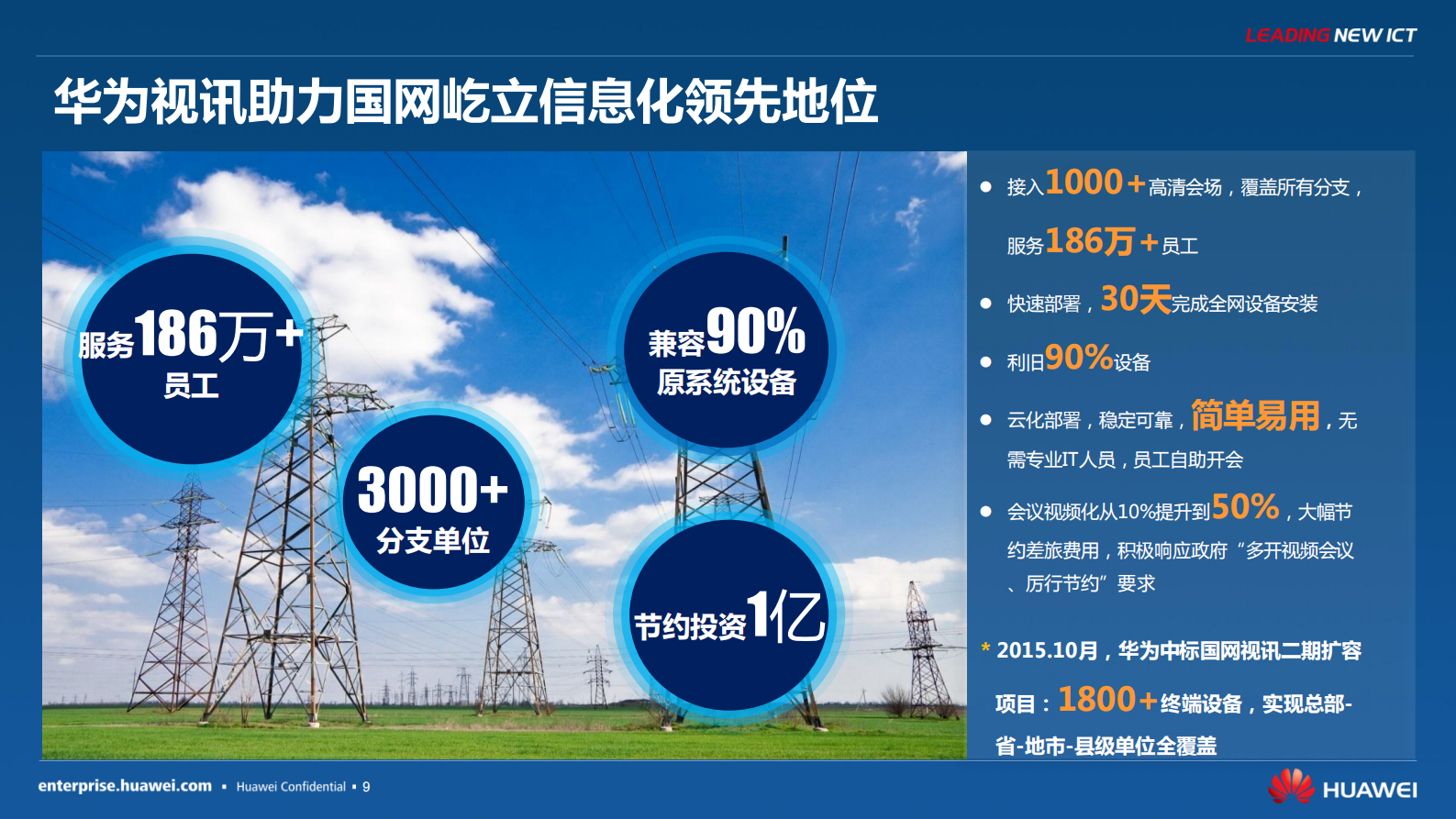 LEADING NEW ICT

华为视讯助力国网屹立信息化领先地位

服务186万+
员工

兼容90%
原系统设备

3000+
分支单位

节约投资1亿

● 接入1000+高清会场，覆盖所有分支，服务186万+员工

● 快速部署，30天完成全网设备安装

● 利旧90%设备

● 云化部署，稳定可靠，简单易用，无需专业IT人员，员工自助开会

● 会议视频化从10%提升到50%，大幅节约差旅费用，积极响应政府“多开视频会议、厉行节约”要求

* 2015.10月，华为中标国网视讯二期扩容项目：1800+终端设备，实现总部-省-地市-县级单位全覆盖

enterprise.huawei.com ▪ Huawei Confidential ▪ 9

HUAWEI